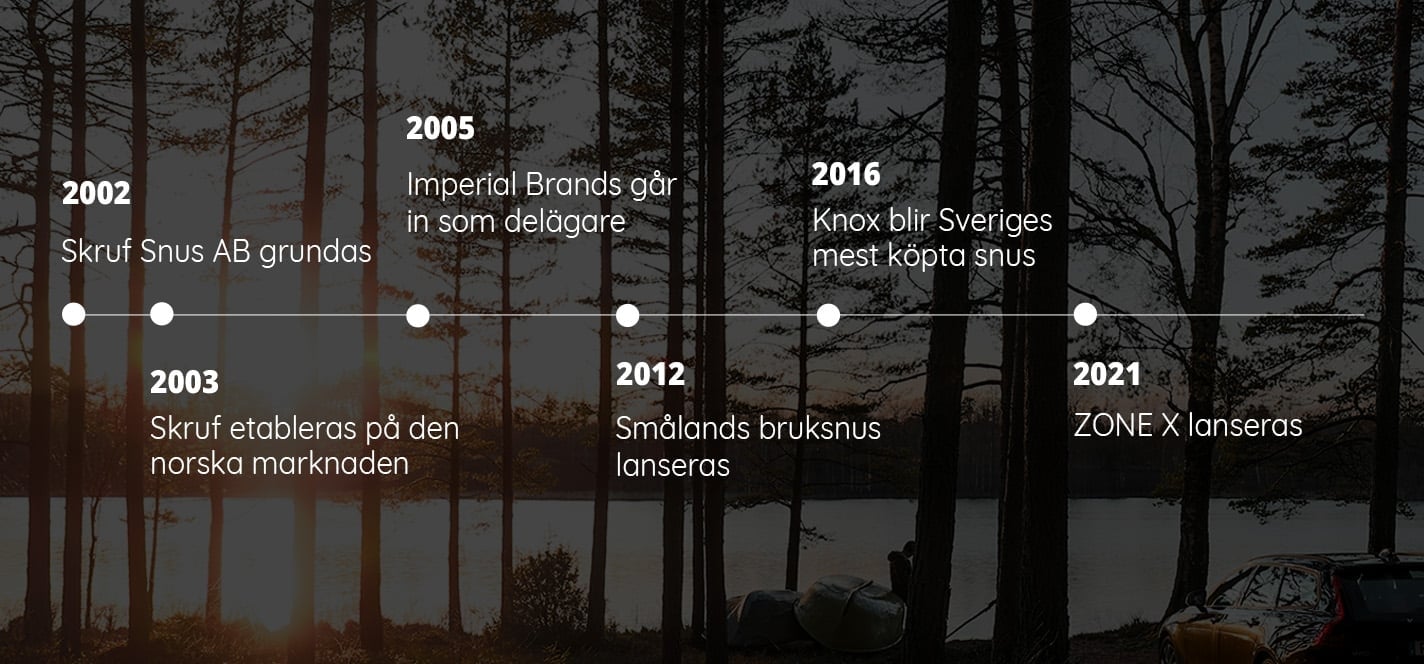 2002
Skruf Snus AB grundas

2003
Skruf etableras på den norska marknaden

2005
Imperial Brands går in som delägare

2012
Smålands bruksnus lanseras

2016
Knox blir Sveriges mest köpta snus

2021
ZONE X lanseras